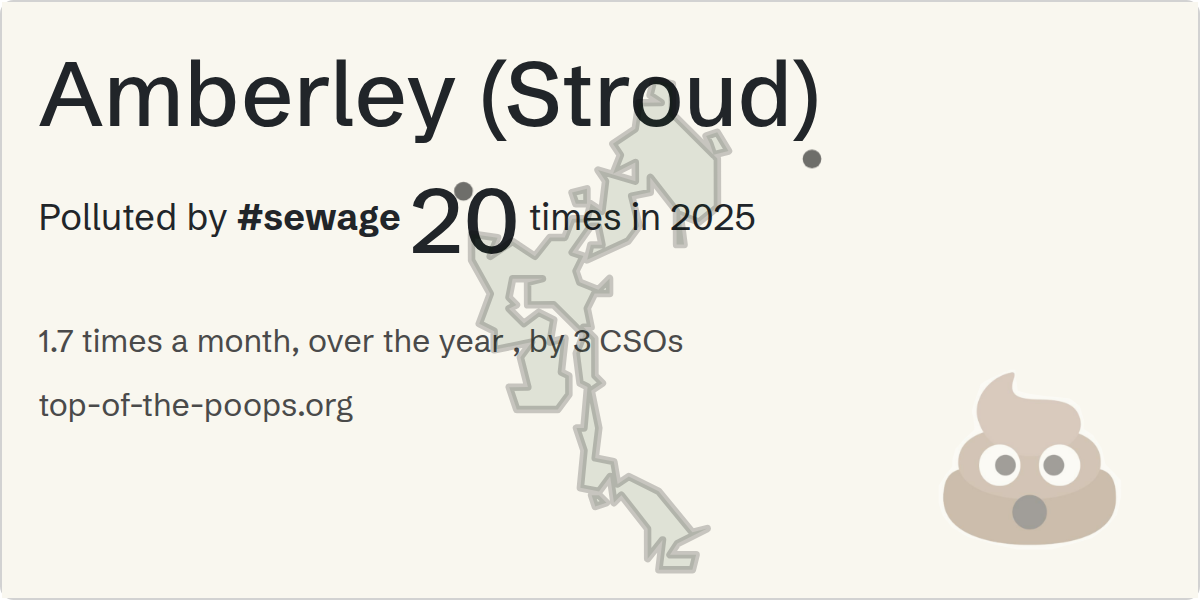 Amberley (Stroud)

Polluted by #sewage 20 times in 2025

1.7 times a month, over the year , by 3 CSOs

top-of-the-poops.org